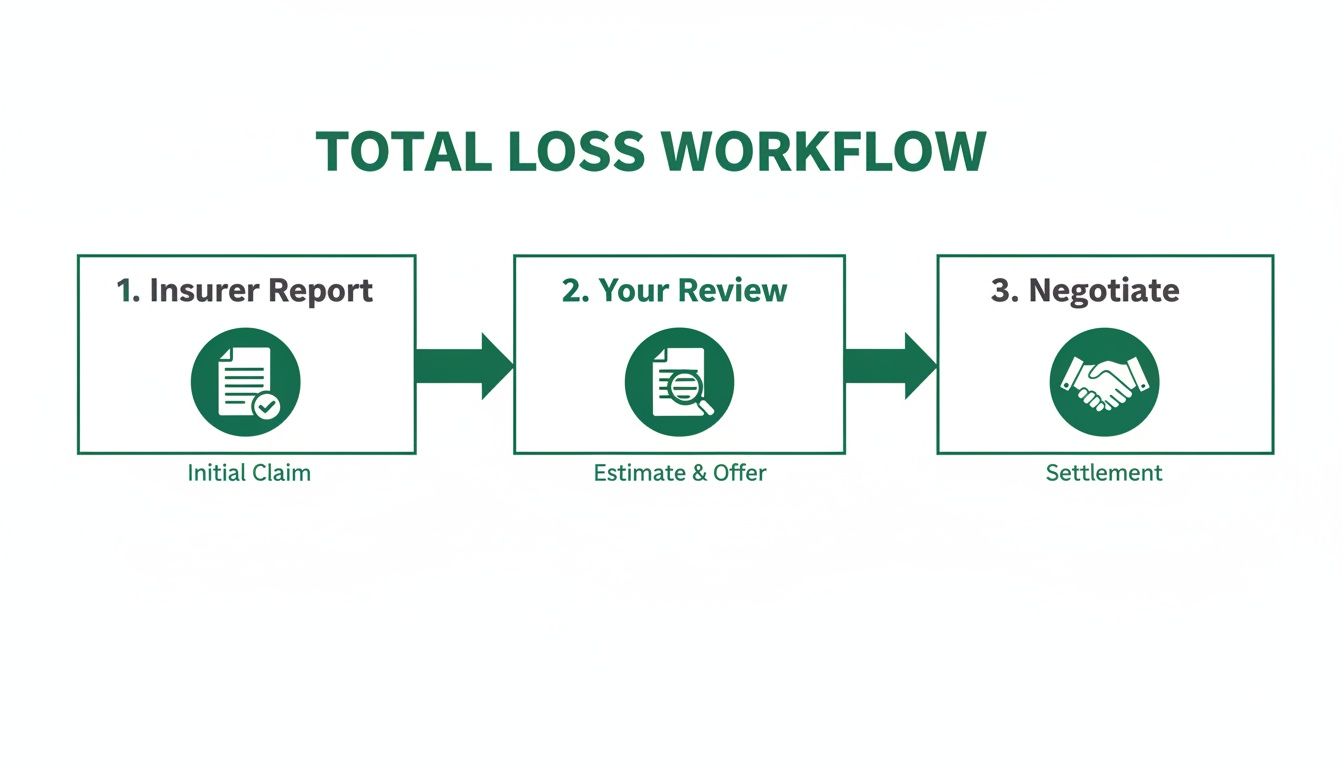 TOTAL LOSS WORKFLOW

1. Insurer Report

Initial Claim

2. Your Review

Estimate & Offer

3. Negotiate

Settlement